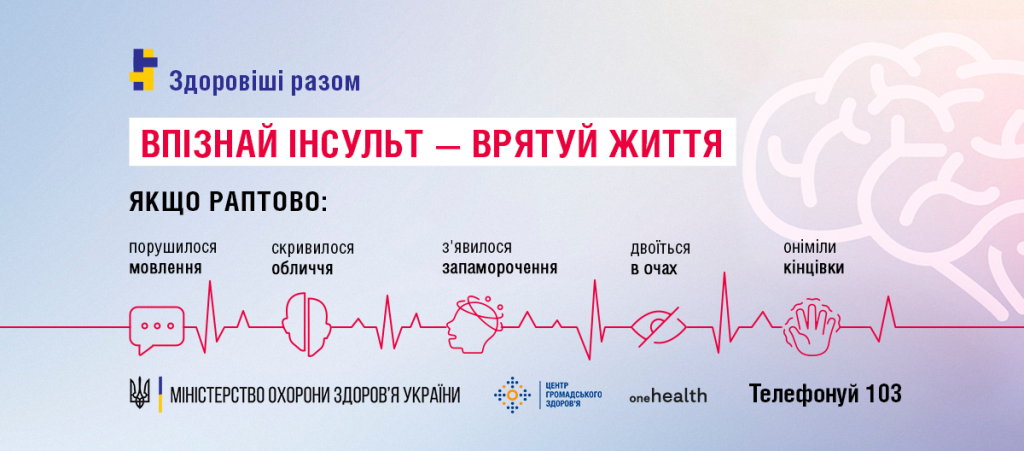 Здоровіші разом

ВПІЗНАЙ ІНСУЛЬТ — ВРЯТУЙ ЖИТТЯ

ЯКЩО РАПТОВО:

порушилося мовлення

скривилося обличчя

з'явилося запаморочення

двоїться в очах

оніміли кінцівки

МІНІСТЕРСТВО ОХОРОНИ ЗДОРОВ'Я УКРАЇНИ

ЦЕНТР ГРОМАДСЬКОГО ЗДОРОВ'Я

onehealth

Телефонуй 103